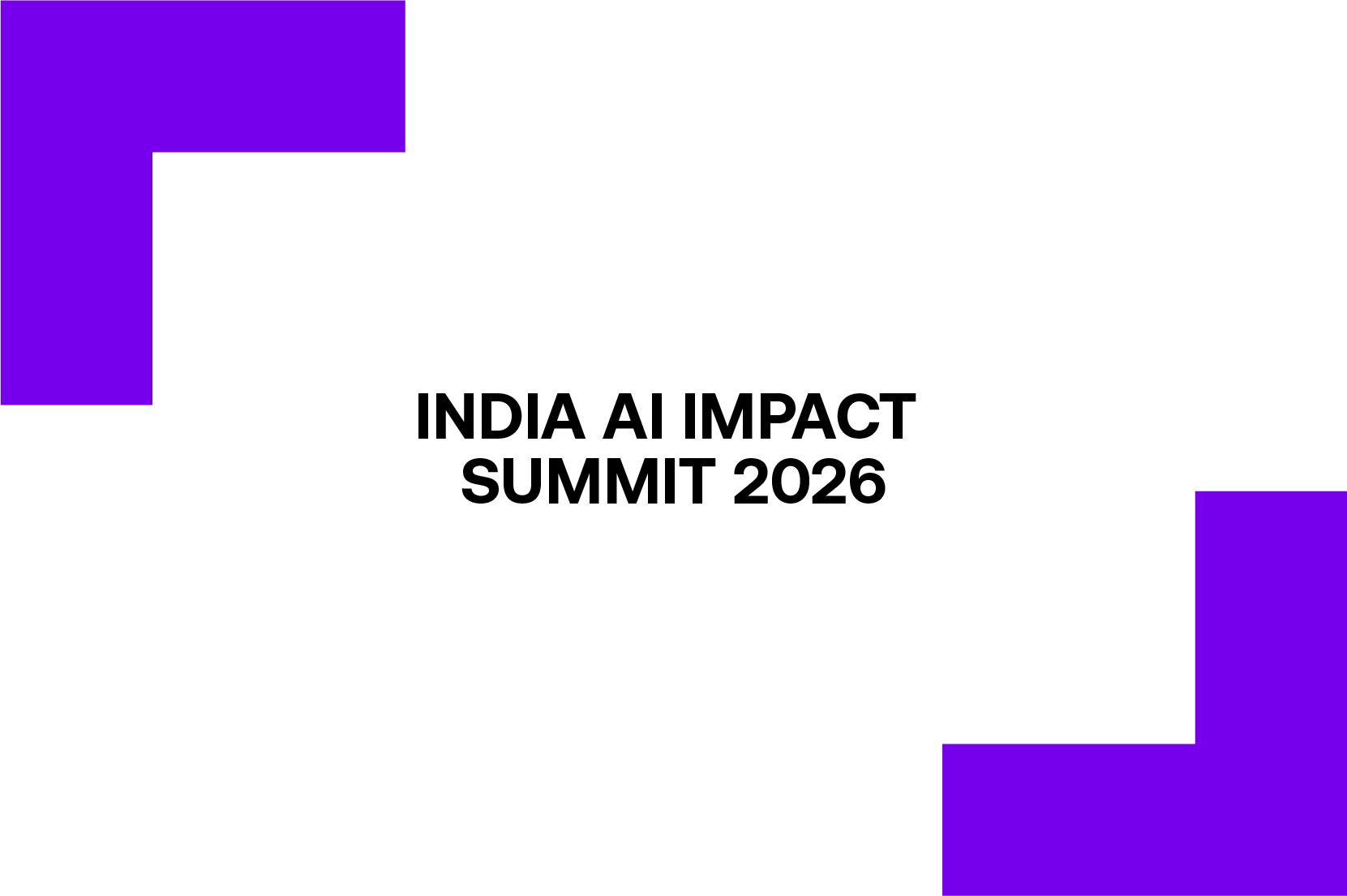 INDIA AI IMPACT
SUMMIT 2026